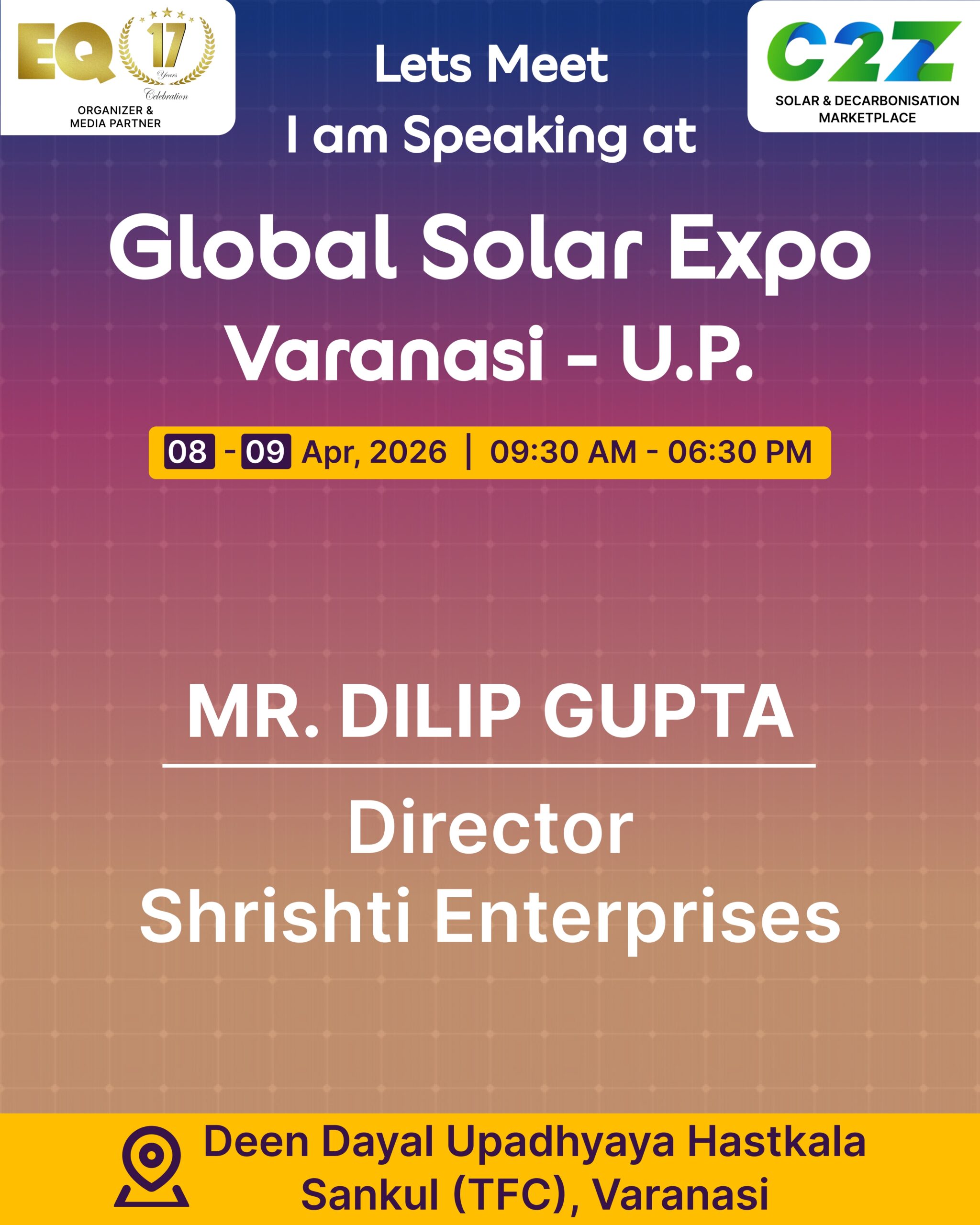 EQ 17 Years Celebration
ORGANIZER & MEDIA PARTNER

Lets Meet
I am Speaking at

C2Z
SOLAR & DECARBONISATION MARKETPLACE

Global Solar Expo
Varanasi - U.P.

08 - 09 Apr, 2026 | 09:30 AM - 06:30 PM

MR. DILIP GUPTA

Director
Shrishti Enterprises

Deen Dayal Upadhyaya Hastkala Sankul (TFC), Varanasi